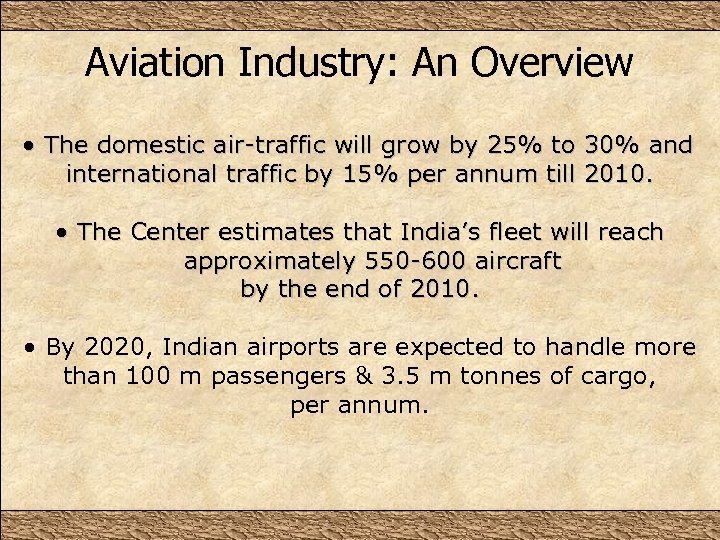 Aviation Industry: An Overview

• The domestic air-traffic will grow by 25% to 30% and international traffic by 15% per annum till 2010.

• The Center estimates that India's fleet will reach approximately 550-600 aircraft by the end of 2010.

• By 2020, Indian airports are expected to handle more than 100 m passengers & 3.5 m tonnes of cargo, per annum.